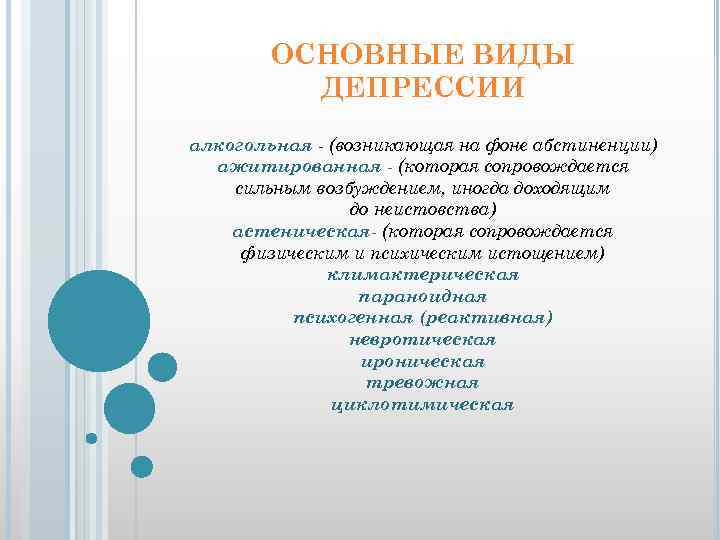 ОСНОВНЫЕ ВИДЫ ДЕПРЕССИИ

алкогольная - (возникающая на фоне абстиненции)
ажитированная - (которая сопровождается сильным возбуждением, иногда доходящим до неистовства)
астеническая- (которая сопровождается физическим и психическим истощением)
климактерическая
параноидная
психогенная (реактивная)
невротическая
ироническая
тревожная
циклотимическая